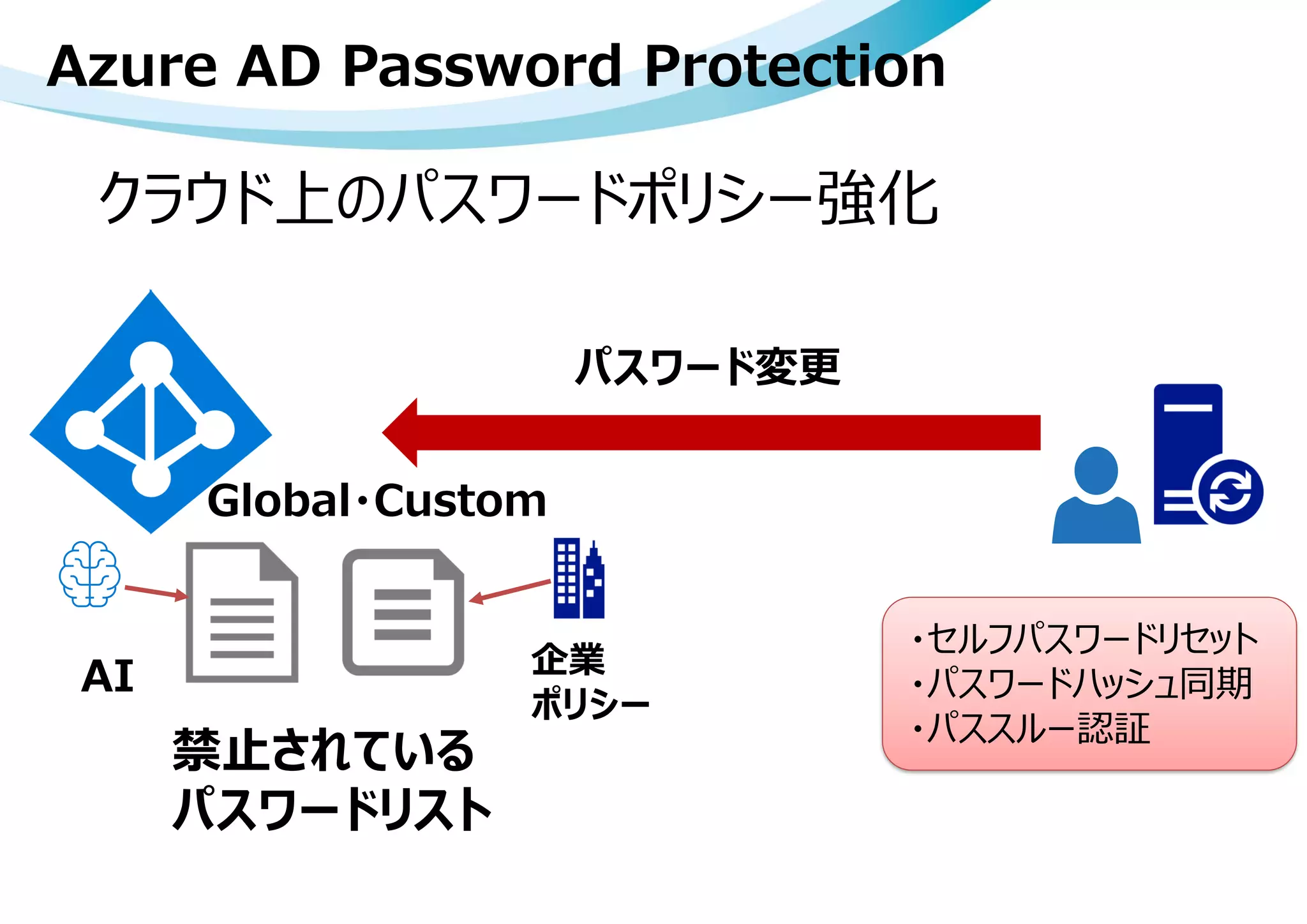 Azure AD Password Protection

クラウド上のパスワードポリシー強化

パスワード変更

Global･Custom

AI

企業
ポリシー

禁止されている
パスワードリスト

・セルフパスワードリセット
・パスワードハッシュ同期
・パススルー認証